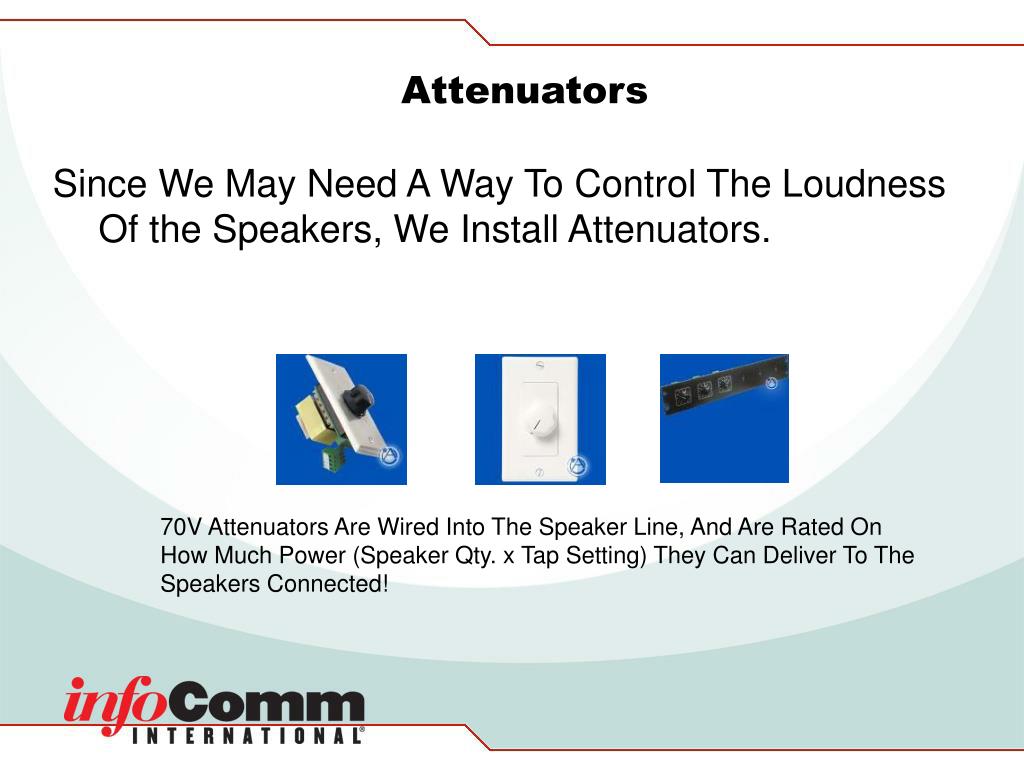 Attenuators

Since We May Need A Way To Control The Loudness Of the Speakers, We Install Attenuators.

70V Attenuators Are Wired Into The Speaker Line, And Are Rated On How Much Power (Speaker Qty. x Tap Setting) They Can Deliver To The Speakers Connected!

infoComm INTERNATIONAL®